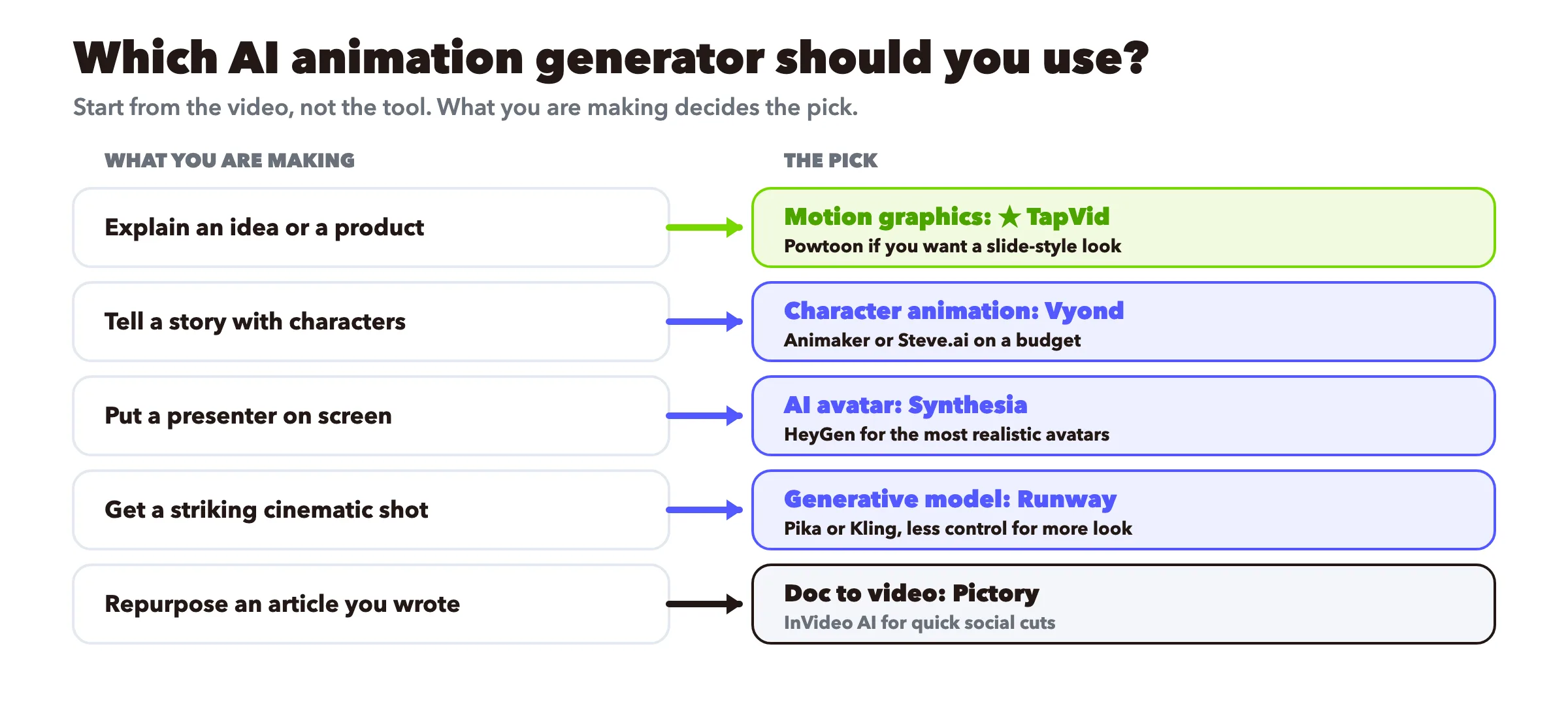 Which AI animation generator should you use?

Start from the video, not the tool. What you are making decides the pick.

WHAT YOU ARE MAKING

Explain an idea or a product

Tell a story with characters

Put a presenter on screen

Get a striking cinematic shot

Repurpose an article you wrote

THE PICK

Motion graphics: ★ TapVid
Powtoon if you want a slide-style look

Character animation: Vyond
Animaker or Steve.ai on a budget

AI avatar: Synthesia
HeyGen for the most realistic avatars

Generative model: Runway
Pika or Kling, less control for more look

Doc to video: Pictory
InVideo AI for quick social cuts